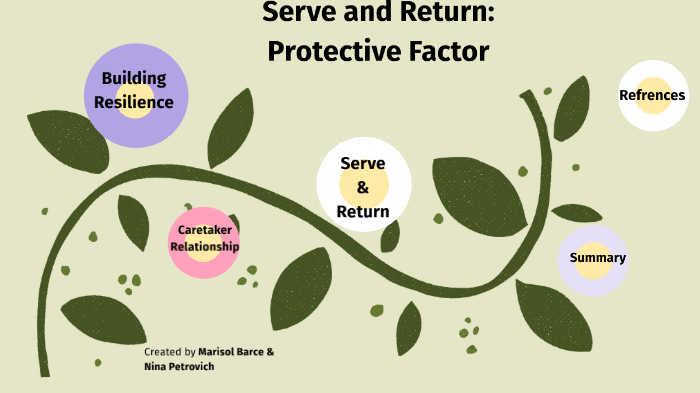 Serve and Return:
Protective Factor

Building Resilience

Refrences

Serve & Return

Caretaker Relationship

Summary

Created by Marisol Barce & Nina Petrovich